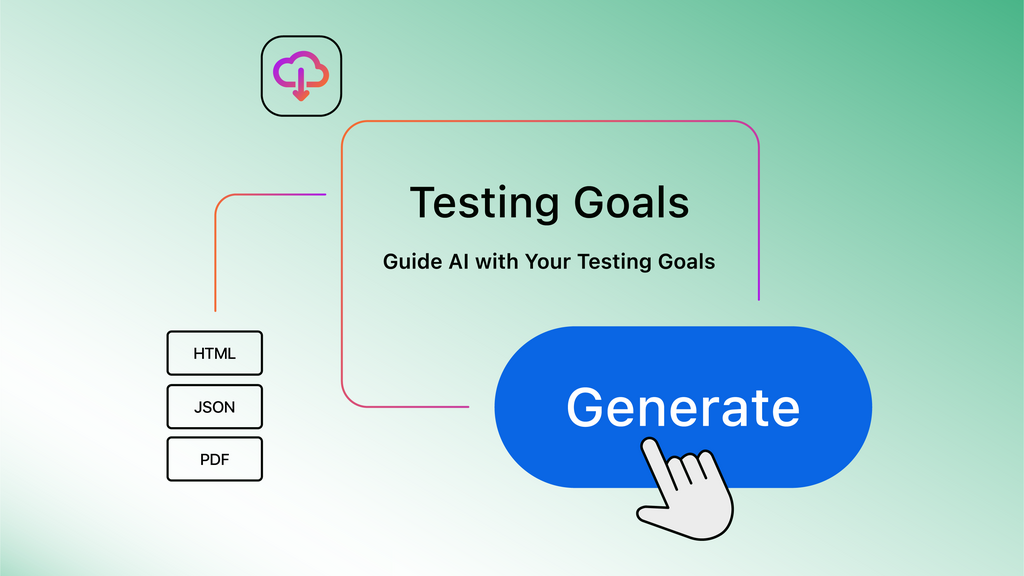 Testing Goals

Guide AI with Your Testing Goals

HTML

JSON

PDF

Generate